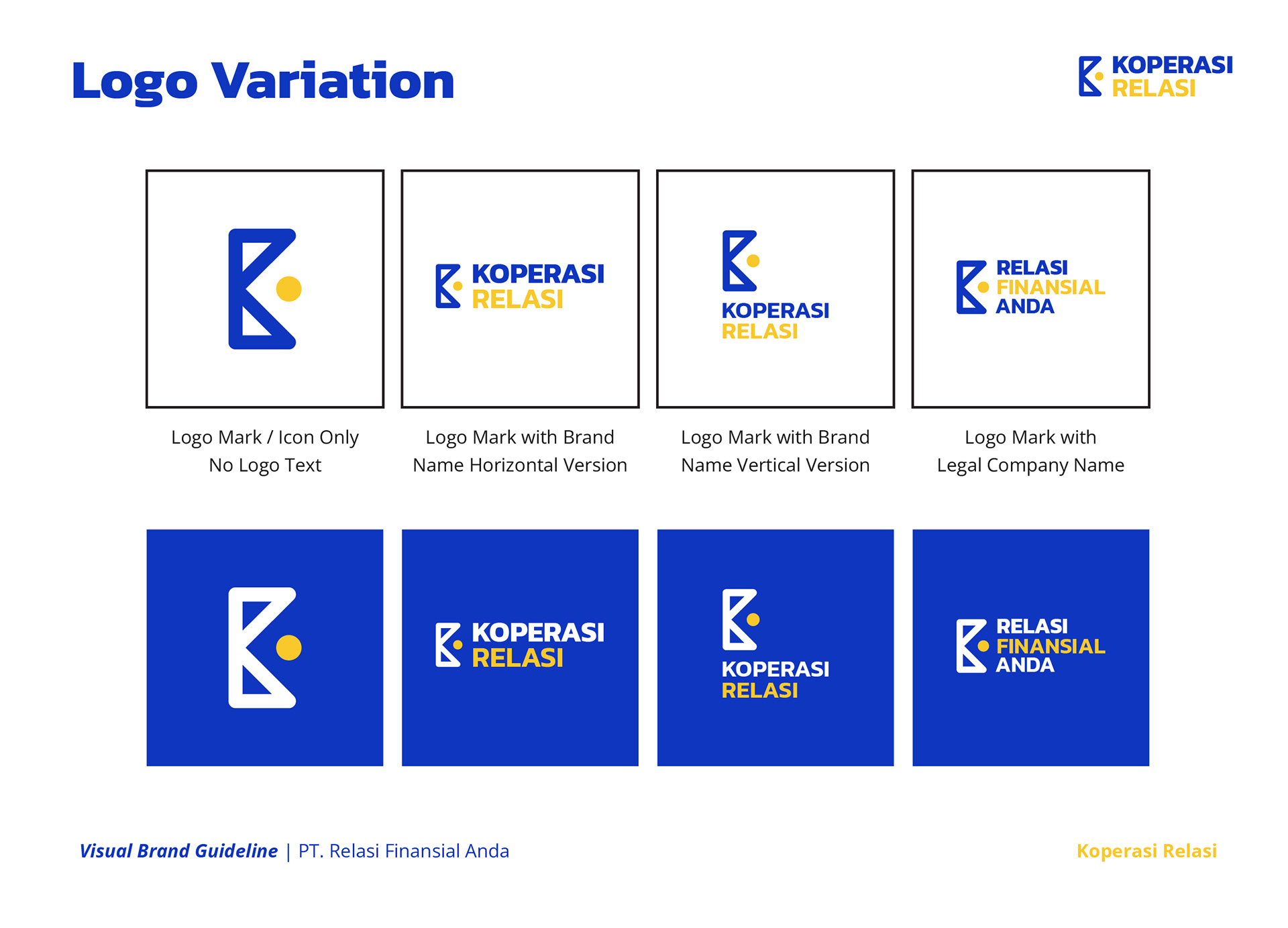 Logo Variation

KOPERASI RELASI

KOPERASI RELASI

KOPERASI RELASI

RELASI FINANSIAL ANDA

Logo Mark / Icon Only No Logo Text

Logo Mark with Brand Name Horizontal Version

Logo Mark with Brand Name Vertical Version

Logo Mark with Legal Company Name

KOPERASI RELASI

KOPERASI RELASI

RELASI FINANSIAL ANDA

Visual Brand Guideline | PT. Relasi Finansial Anda

Koperasi Relasi